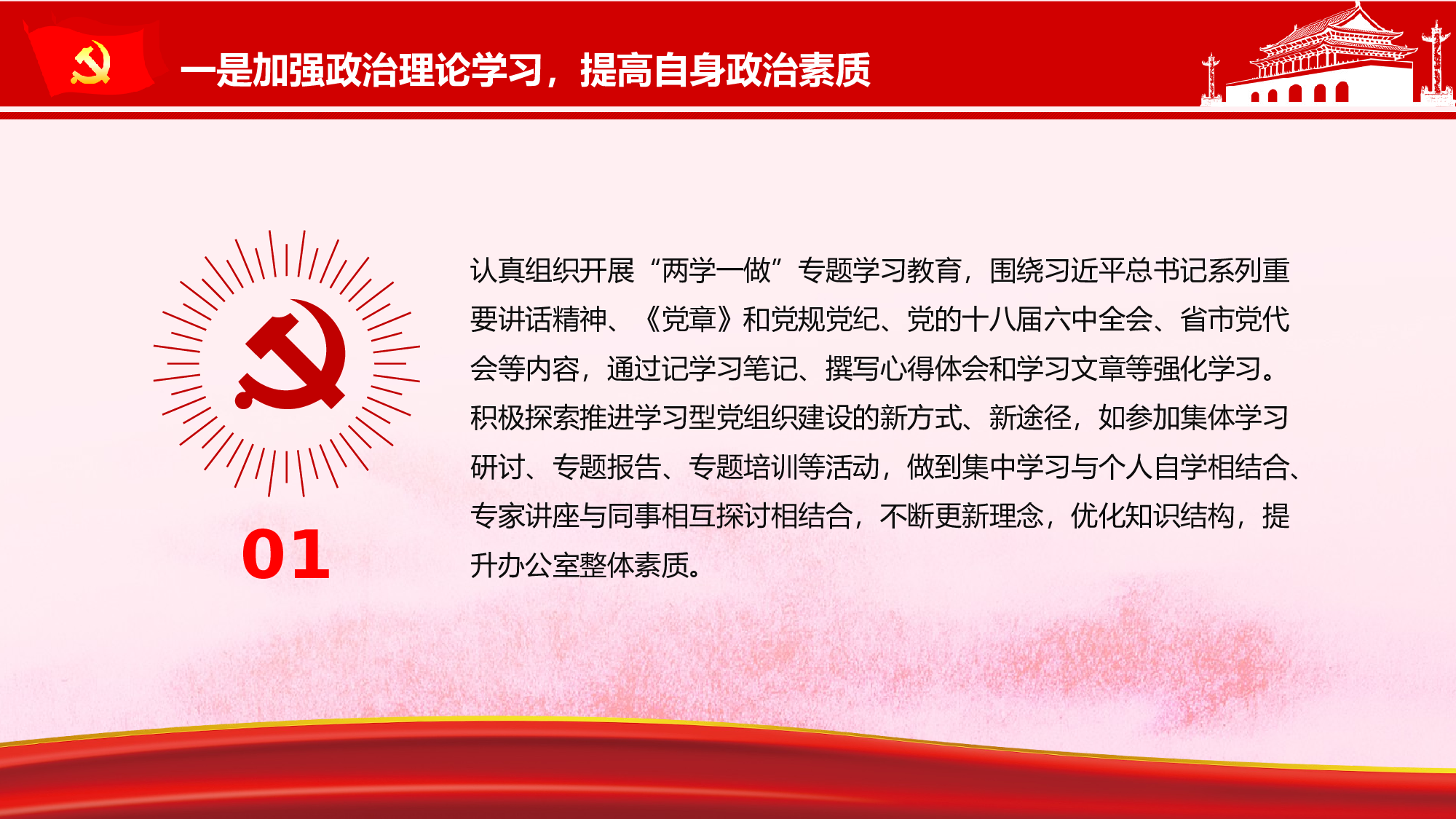 一是加强政治理论学习，提高自身政治素质

01

认真组织开展“两学一做”专题学习教育，围绕习近平总书记系列重要讲话精神、《党章》和党规党纪、党的十八届六中全会、省市党代会等内容，通过记学习笔记、撰写心得体会和学习文章等强化学习。积极探索推进学习型党组织建设的新方式、新途径，如参加集体学习研讨、专题报告、专题培训等活动，做到集中学习与个人自学相结合、专家讲座与同事相互探讨相结合，不断更新理念，优化知识结构，提升办公室整体素质。